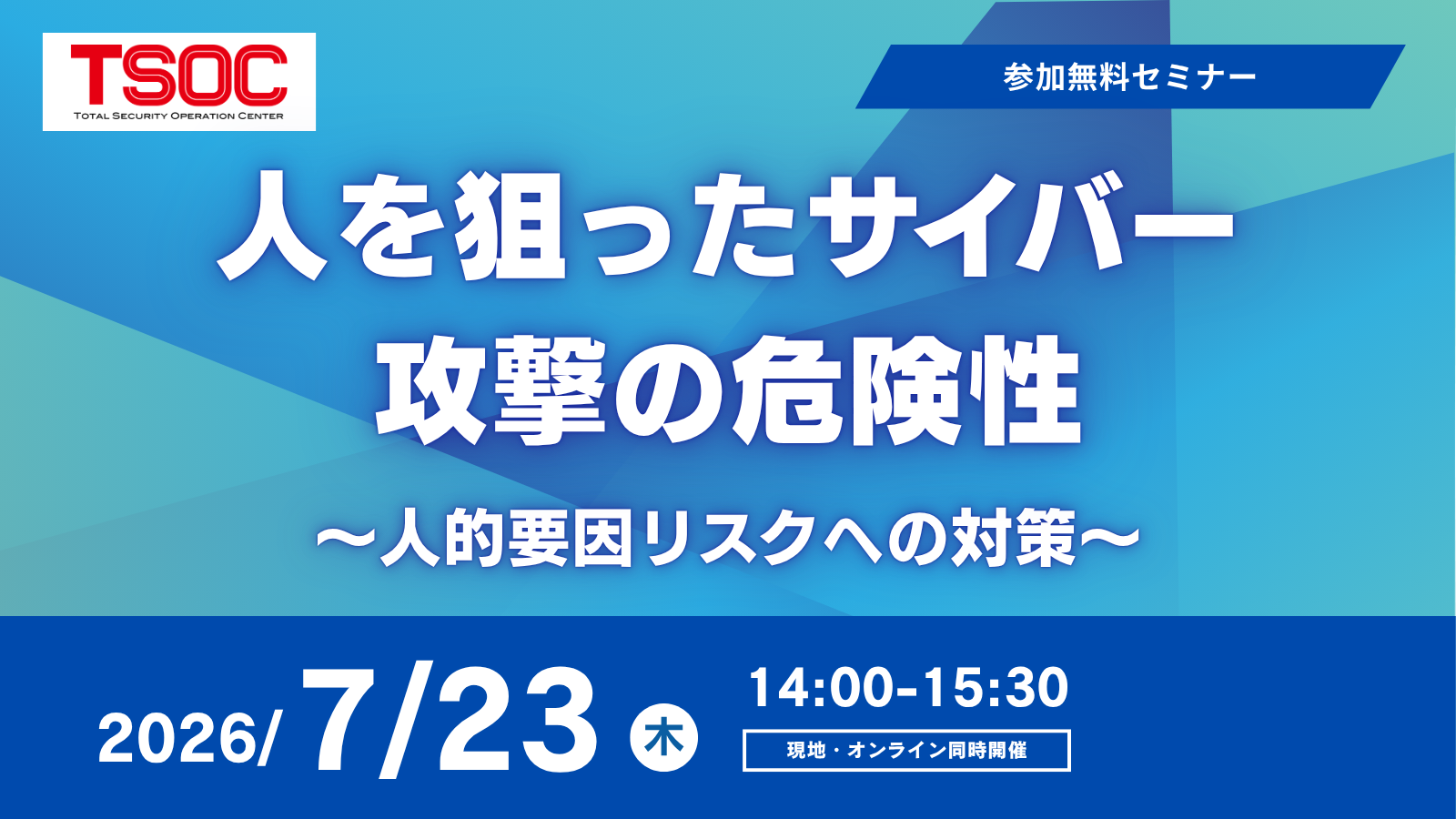 TSOC
TOTAL SECURITY OPERATION CENTER

参加無料セミナー

人を狙ったサイバー攻撃の危険性

～人的要因リスクへの対策～

2026/ 7/23 木

14:00-15:30

現地・オンライン同時開催